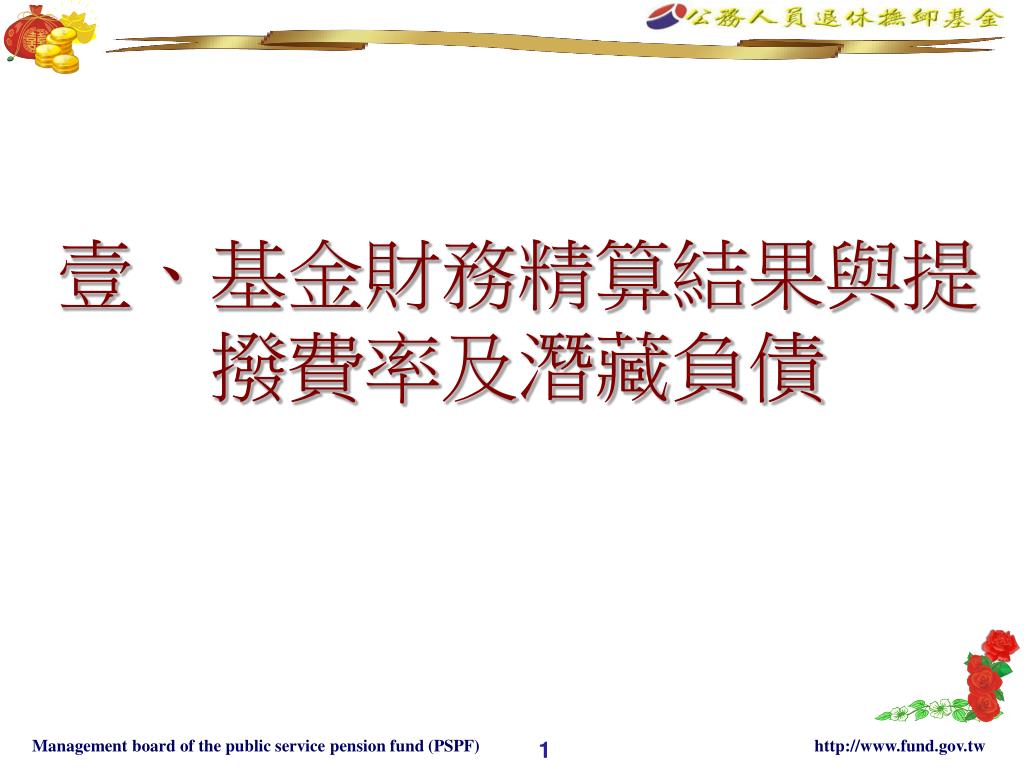 公務人員退休撫卹基金

壹、基金財務精算結果與提撥費率及潛藏負債

Management board of the public service pension fund (PSPF)

1

http://www.fund.gov.tw